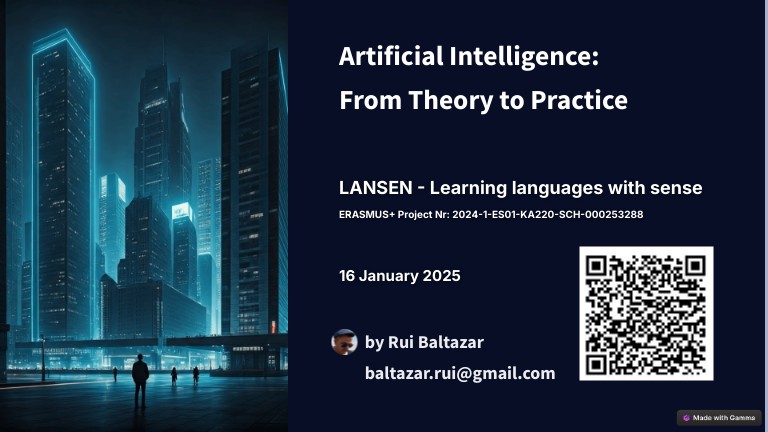 Artificial Intelligence: From Theory to Practice

LANSEN - Learning languages with sense

ERASMUS+ Project Nr: 2024-1-ES01-KA220-SCH-000253288

16 January 2025

by Rui Baltazar

baltazar.rui@gmail.com

Made with Gamma